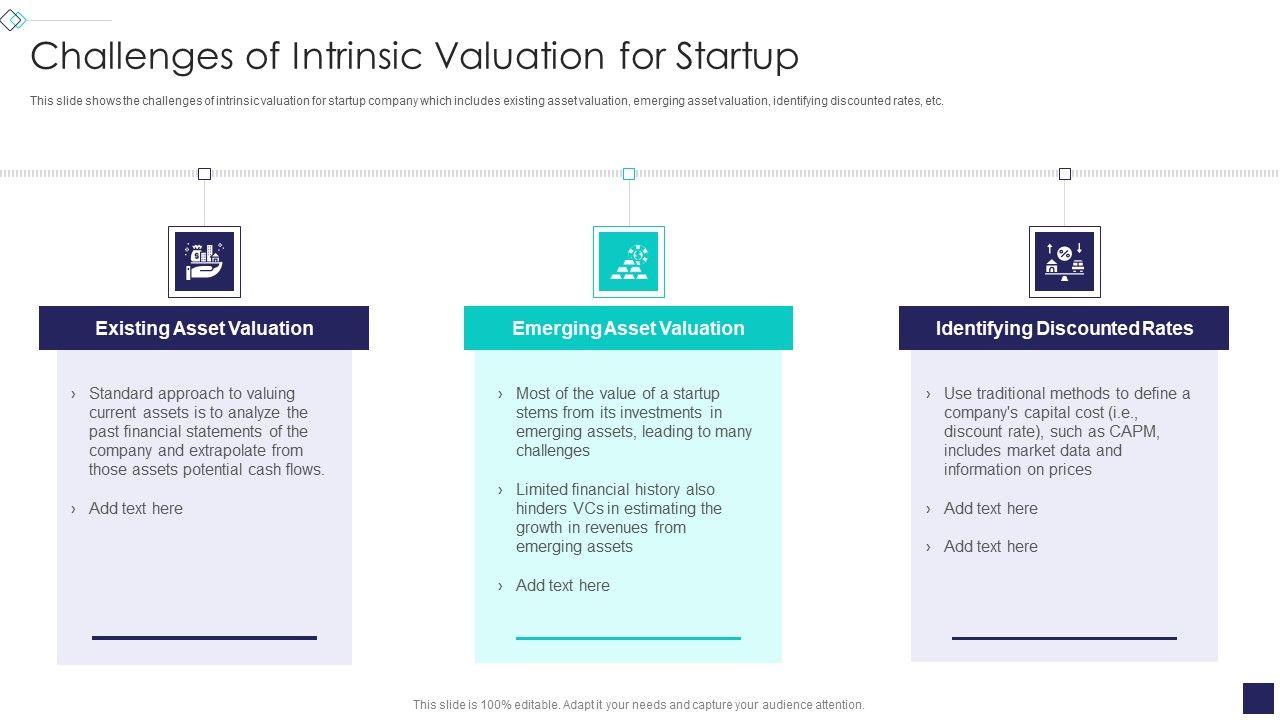 Challenges of Intrinsic Valuation for Startup

This slide shows the challenges of intrinsic valuation for startup company which includes existing asset valuation, emerging asset valuation, identifying discounted rates, etc.

Existing Asset Valuation

› Standard approach to valuing current assets is to analyze the past financial statements of the company and extrapolate from those assets potential cash flows.

› Add text here

Emerging Asset Valuation

› Most of the value of a startup stems from its investments in emerging assets, leading to many challenges

› Limited financial history also hinders VCs in estimating the growth in revenues from emerging assets

› Add text here

Identifying Discounted Rates

› Use traditional methods to define a company's capital cost (i.e., discount rate), such as CAPM, includes market data and information on prices

› Add text here

› Add text here

This slide is 100% editable. Adapt it your needs and capture your audience attention.